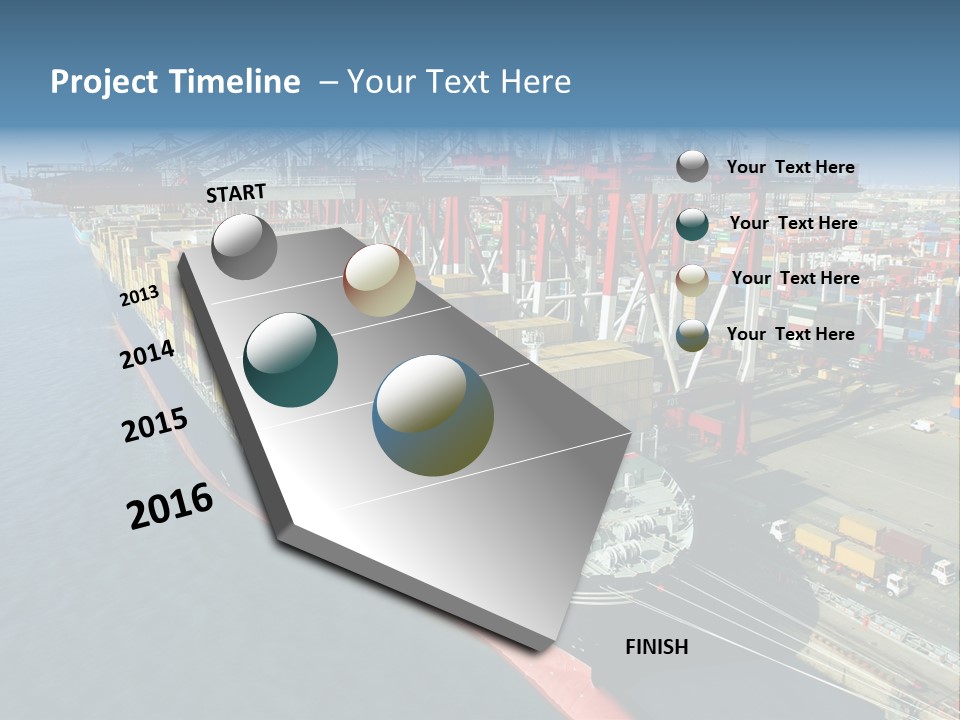 Project Timeline – Your Text Here

START

2013

2014

2015

2016

FINISH

Your Text Here

Your Text Here

Your Text Here

Your Text Here